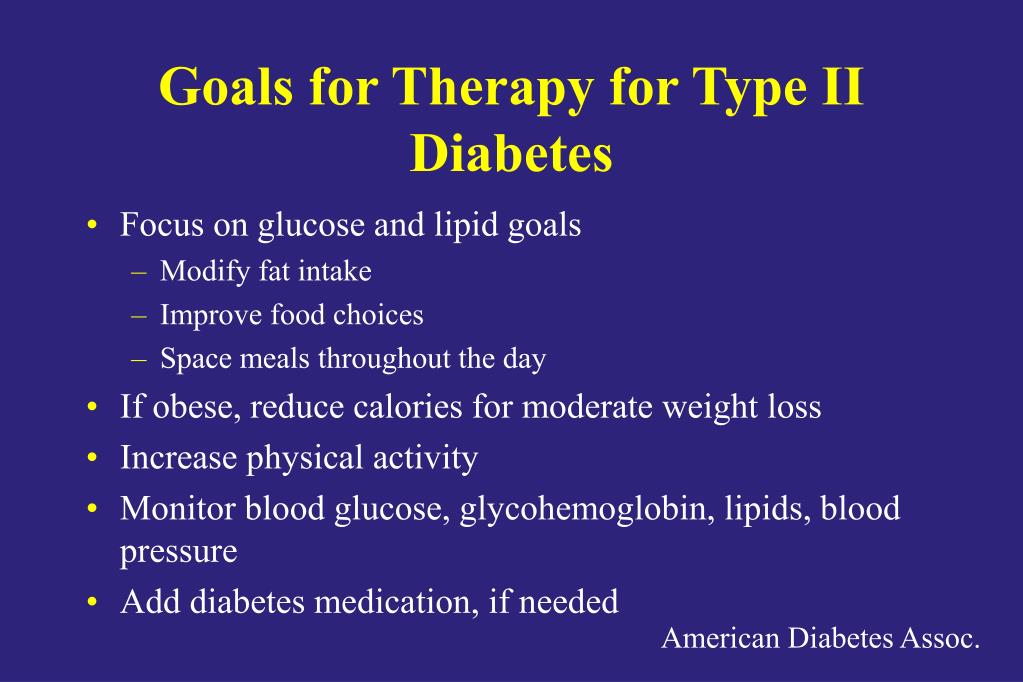 Goals for Therapy for Type II Diabetes

• Focus on glucose and lipid goals
– Modify fat intake
– Improve food choices
– Space meals throughout the day
• If obese, reduce calories for moderate weight loss
• Increase physical activity
• Monitor blood glucose, glycohemoglobin, lipids, blood pressure
• Add diabetes medication, if needed

American Diabetes Assoc.